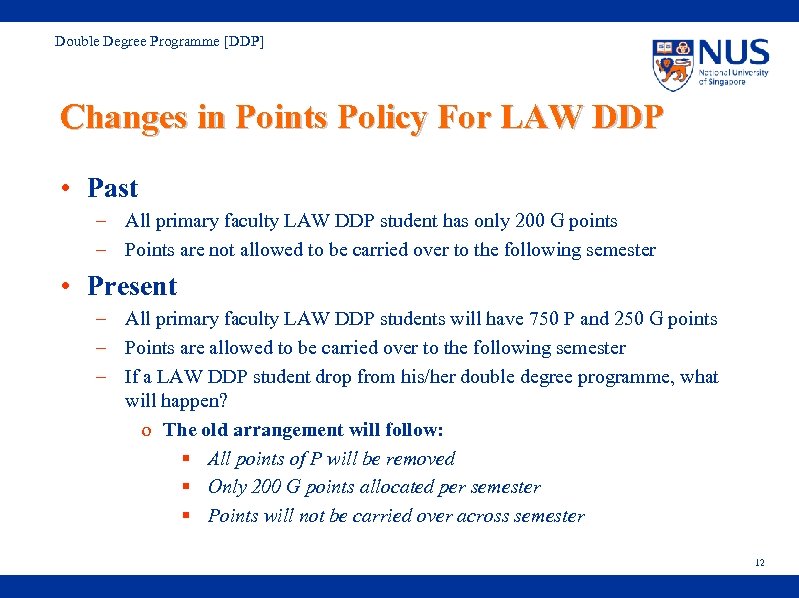 Double Degree Programme [DDP]

NUS
National University of Singapore

Changes in Points Policy For LAW DDP

• Past
– All primary faculty LAW DDP student has only 200 G points
– Points are not allowed to be carried over to the following semester

• Present
– All primary faculty LAW DDP students will have 750 P and 250 G points
– Points are allowed to be carried over to the following semester
– If a LAW DDP student drop from his/her double degree programme, what will happen?
o The old arrangement will follow:
▪ All points of P will be removed
▪ Only 200 G points allocated per semester
▪ Points will not be carried over across semester

12